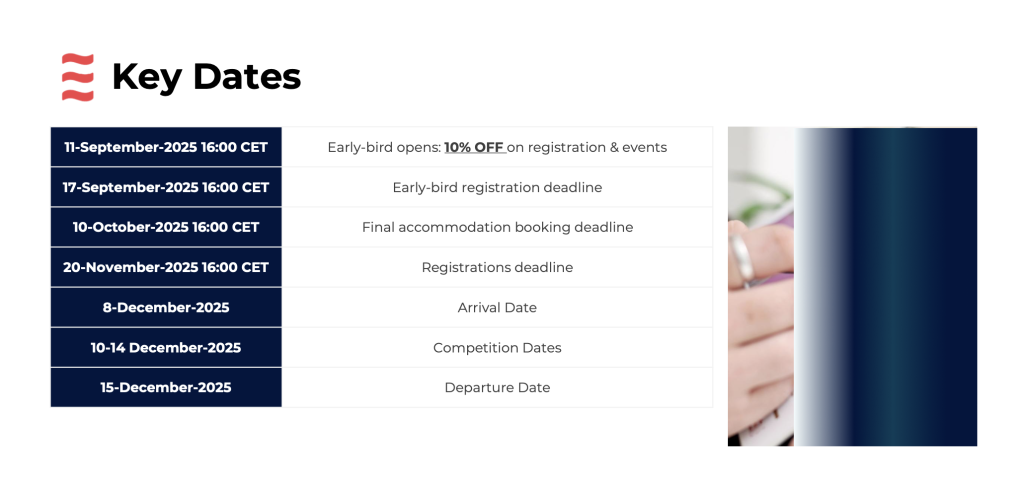 Key Dates

| 11-September-2025 16:00 CET | Early-bird opens: 10% OFF on registration & events |
|---|---|
| 17-September-2025 16:00 CET | Early-bird registration deadline |
| 10-October-2025 16:00 CET | Final accommodation booking deadline |
| 20-November-2025 16:00 CET | Registrations deadline |
| 8-December-2025 | Arrival Date |
| 10-14 December-2025 | Competition Dates |
| 15-December-2025 | Departure Date |